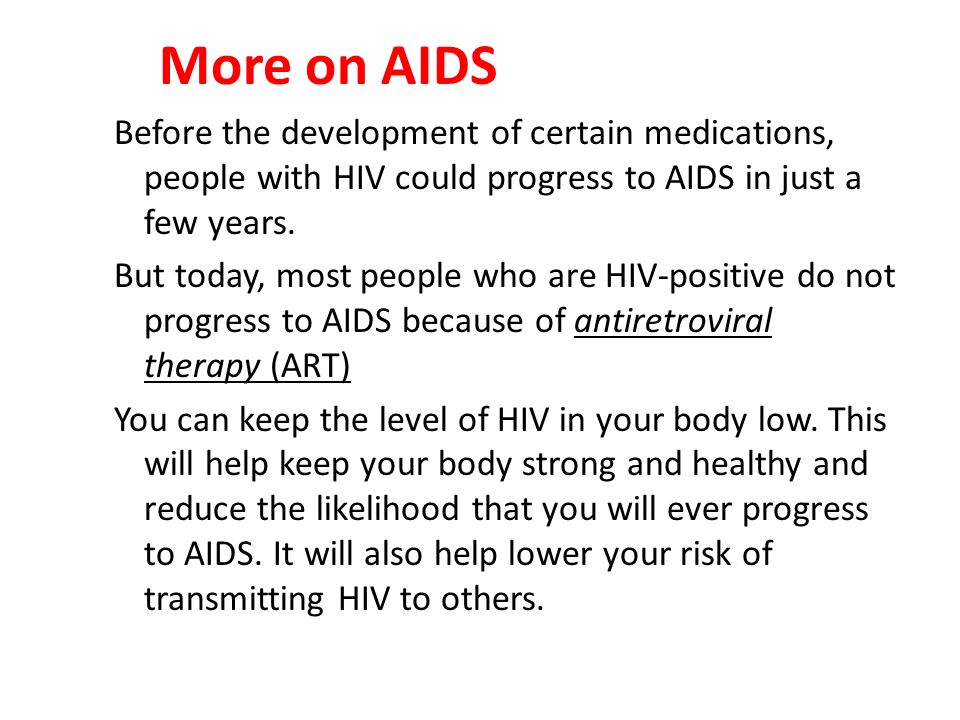 More on AIDS

Before the development of certain medications, people with HIV could progress to AIDS in just a few years.

But today, most people who are HIV-positive do not progress to AIDS because of antiretroviral therapy (ART)

You can keep the level of HIV in your body low. This will help keep your body strong and healthy and reduce the likelihood that you will ever progress to AIDS. It will also help lower your risk of transmitting HIV to others.